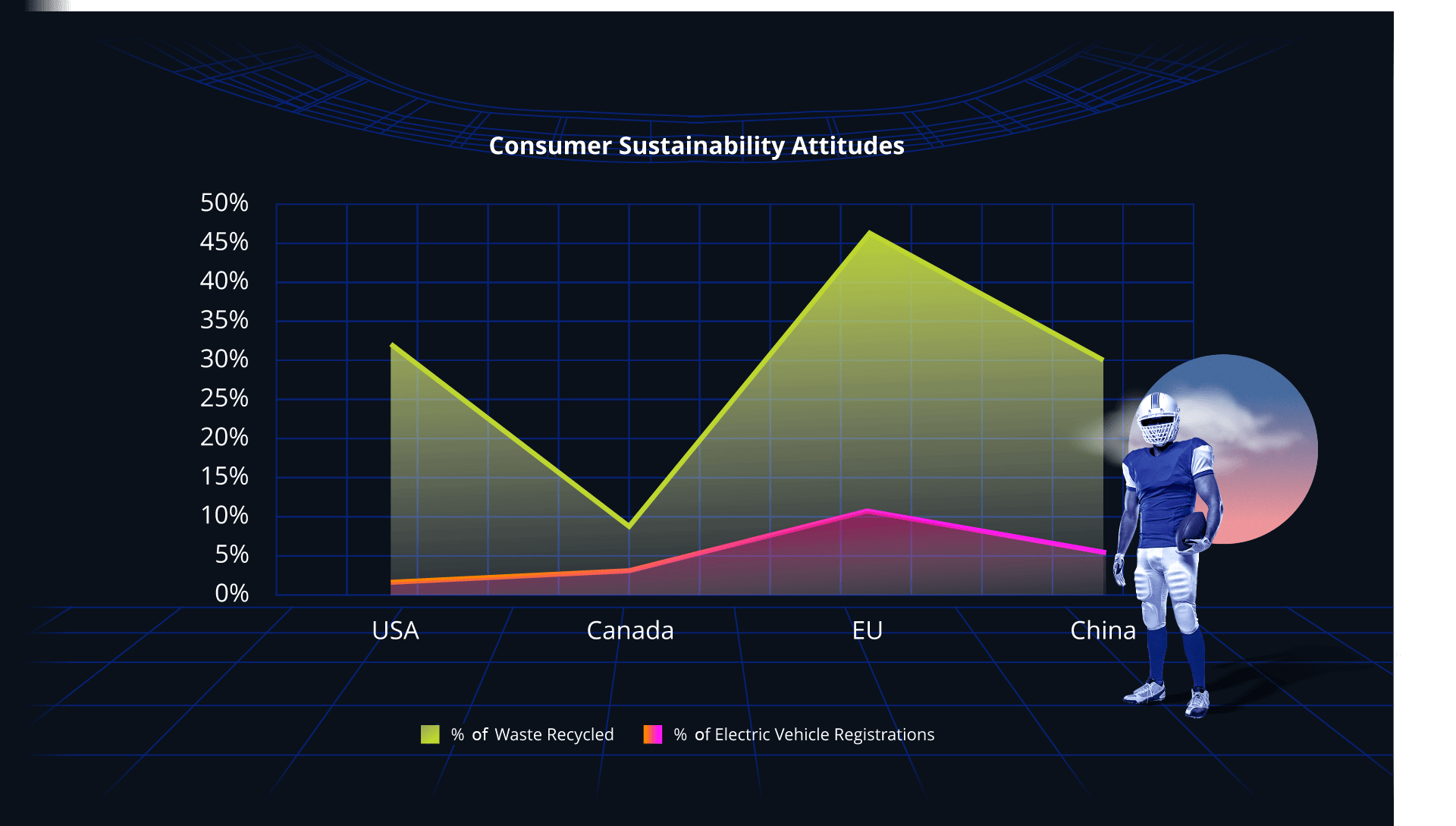 Consumer Sustainability Attitudes

50%
45%
40%
35%
30%
25%
20%
15%
10%
5%
0%

USA
Canada
EU
China

% of Waste Recycled
% of Electric Vehicle Registrations